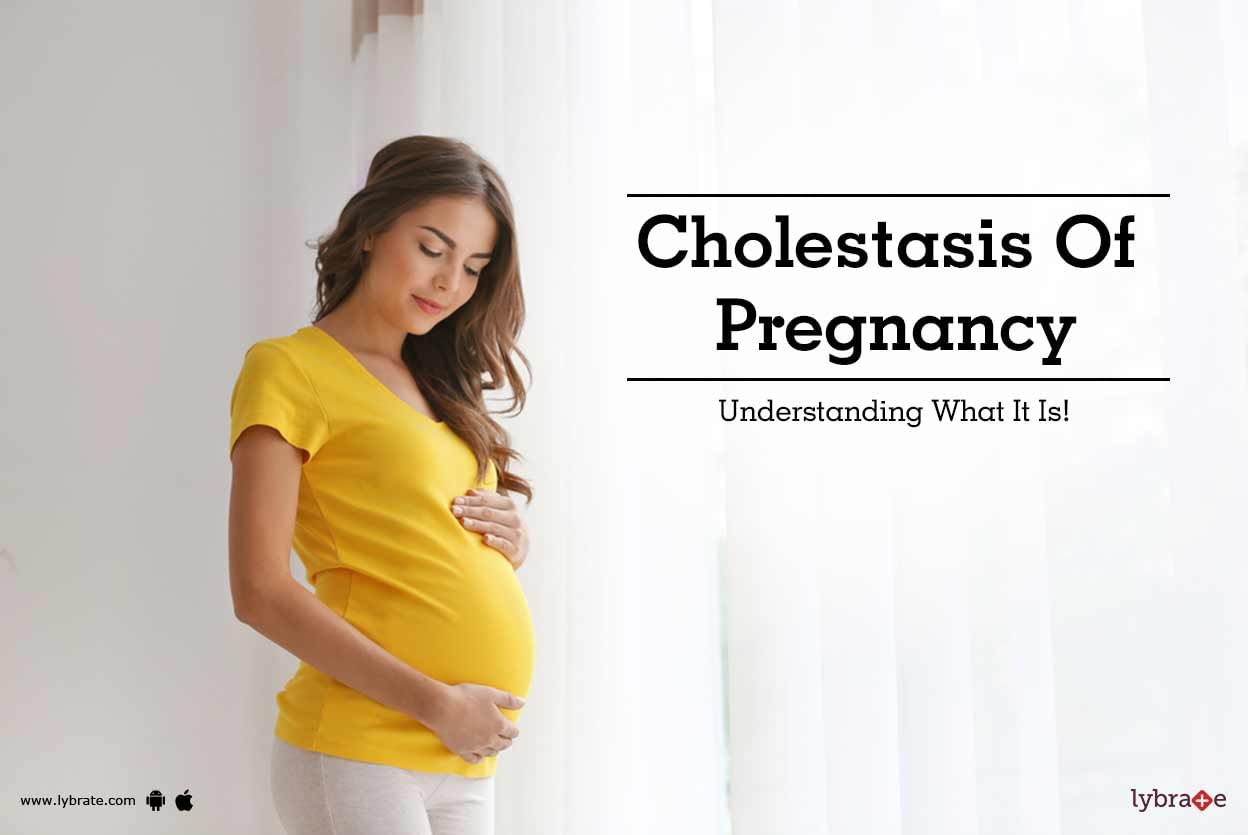 Cholestasis Of Pregnancy

Understanding What It Is!

www.lybrate.com

lybrate